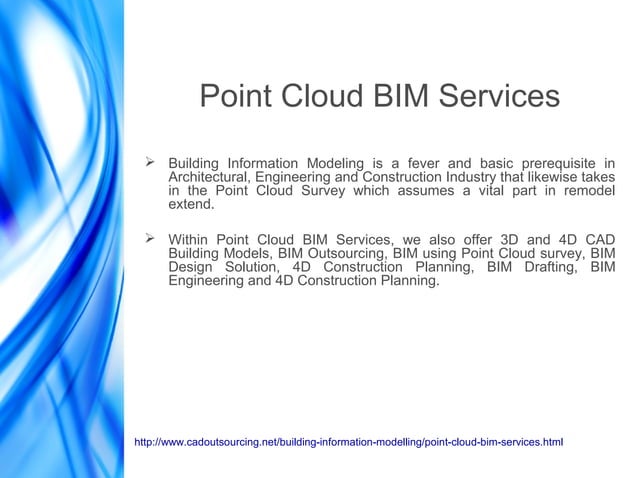 Point Cloud BIM Services

➢ Building Information Modeling is a fever and basic prerequisite in Architectural, Engineering and Construction Industry that likewise takes in the Point Cloud Survey which assumes a vital part in remodel extend.

➢ Within Point Cloud BIM Services, we also offer 3D and 4D CAD Building Models, BIM Outsourcing, BIM using Point Cloud survey, BIM Design Solution, 4D Construction Planning, BIM Drafting, BIM Engineering and 4D Construction Planning.

http://www.cadoutsourcing.net/building-information-modelling/point-cloud-bim-services.html